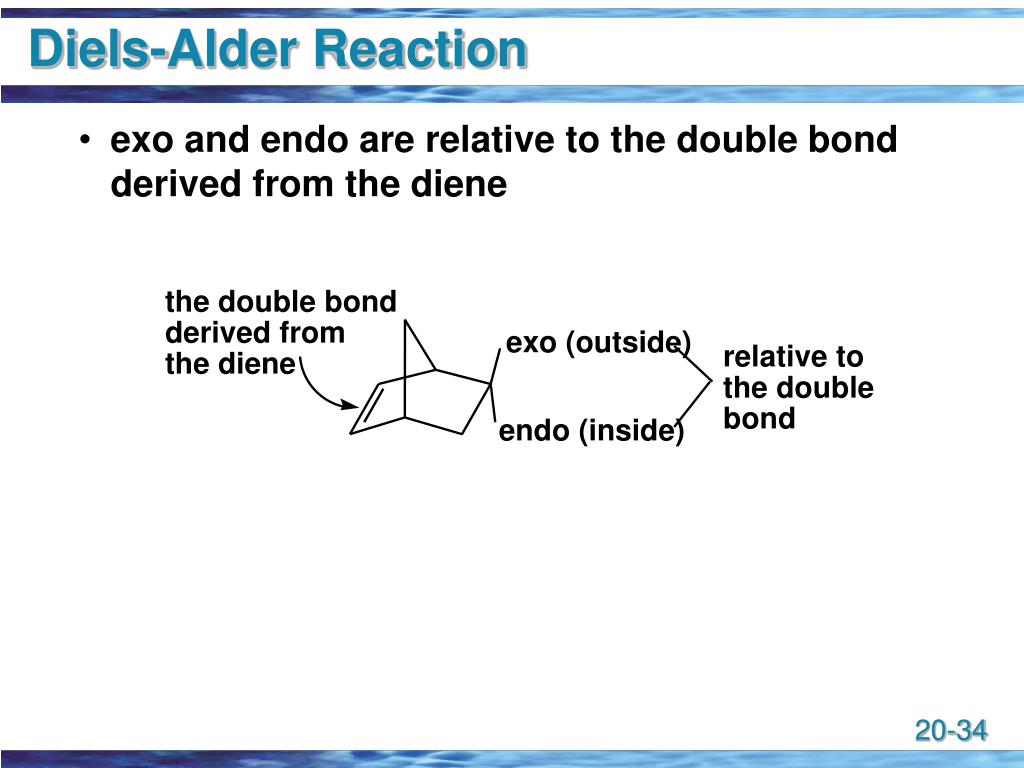 Diels-Alder Reaction

• exo and endo are relative to the double bond derived from the diene

the double bond derived from the diene

exo (outside)

endo (inside)

relative to the double bond

20-34